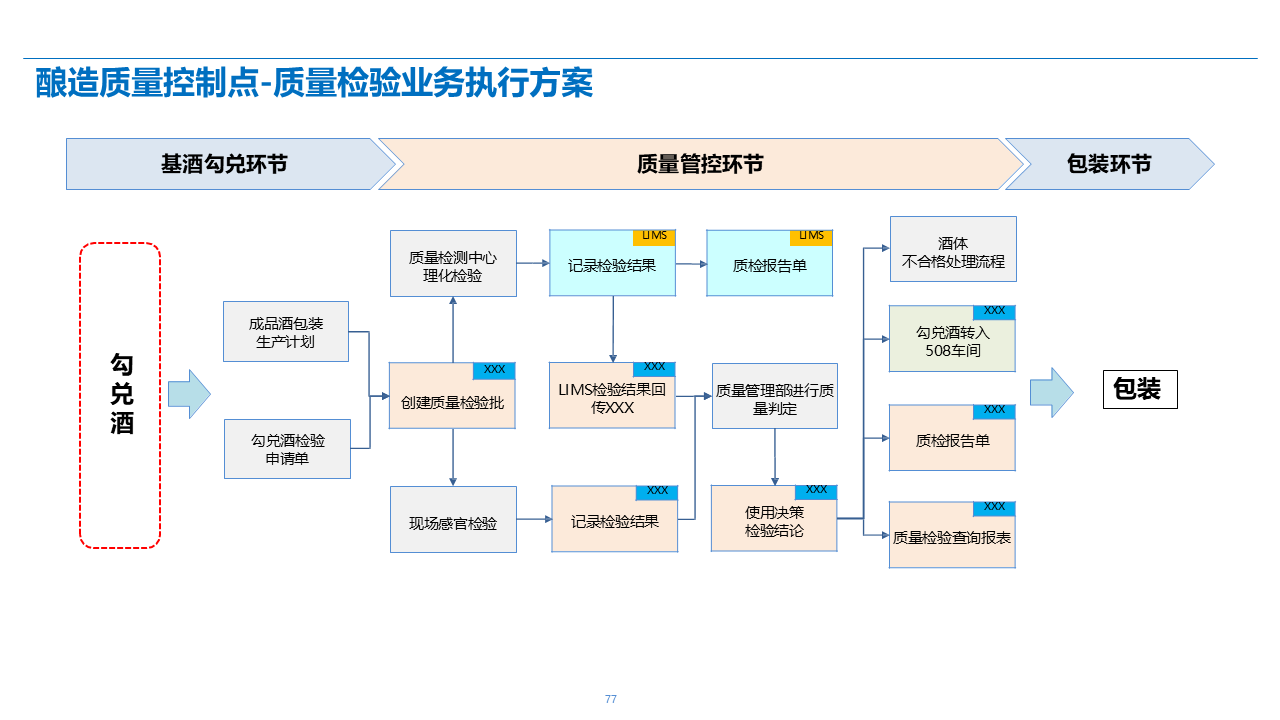 酿造质量控制点-质量检验业务执行方案

基酒勾兑环节

质量管控环节

包装环节

勾兑酒

成品酒包装生产计划

勾兑酒检验申请单

质量检测中心理化检验

XXX
创建质量检验批

现场感官检验

LIMS
记录检验结果

XXX
LIMS检验结果回传XXX

XXX
记录检验结果

LIMS
质检报告单

质量管理部进行质量判定

XXX
使用决策检验结论

酒体不合格处理流程

XXX
勾兑酒转入508车间

XXX
质检报告单

XXX
质量检验查询报表

包装

77